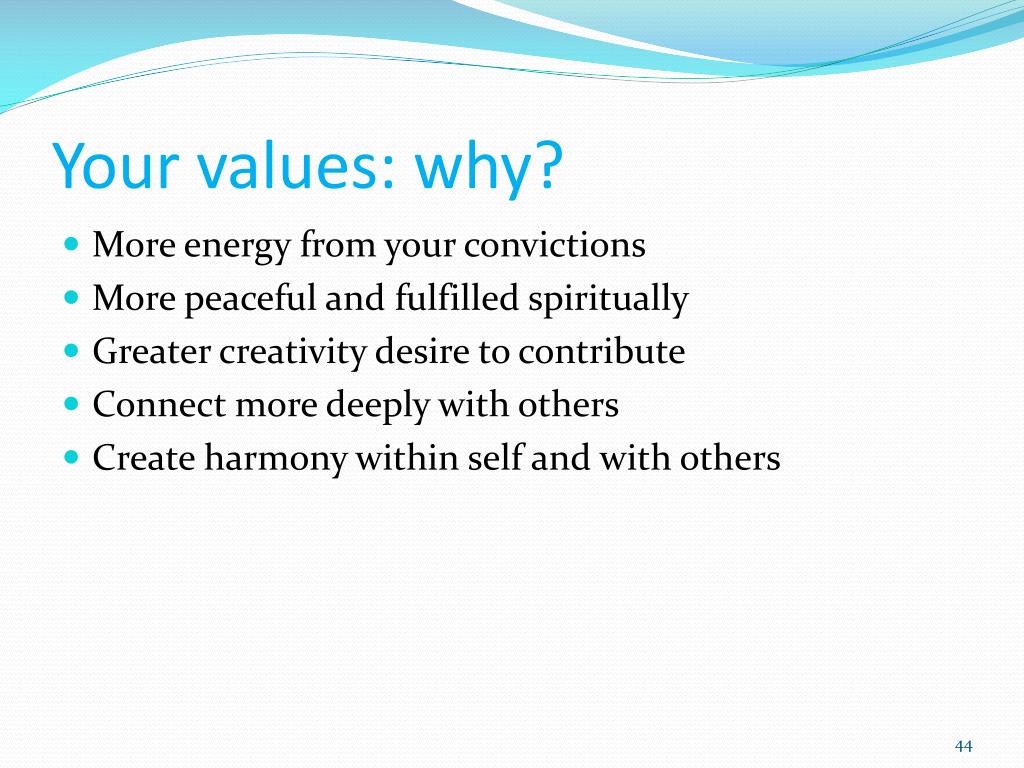 Your values: why?

- More energy from your convictions
- More peaceful and fulfilled spiritually
- Greater creativity desire to contribute
- Connect more deeply with others
- Create harmony within self and with others

44